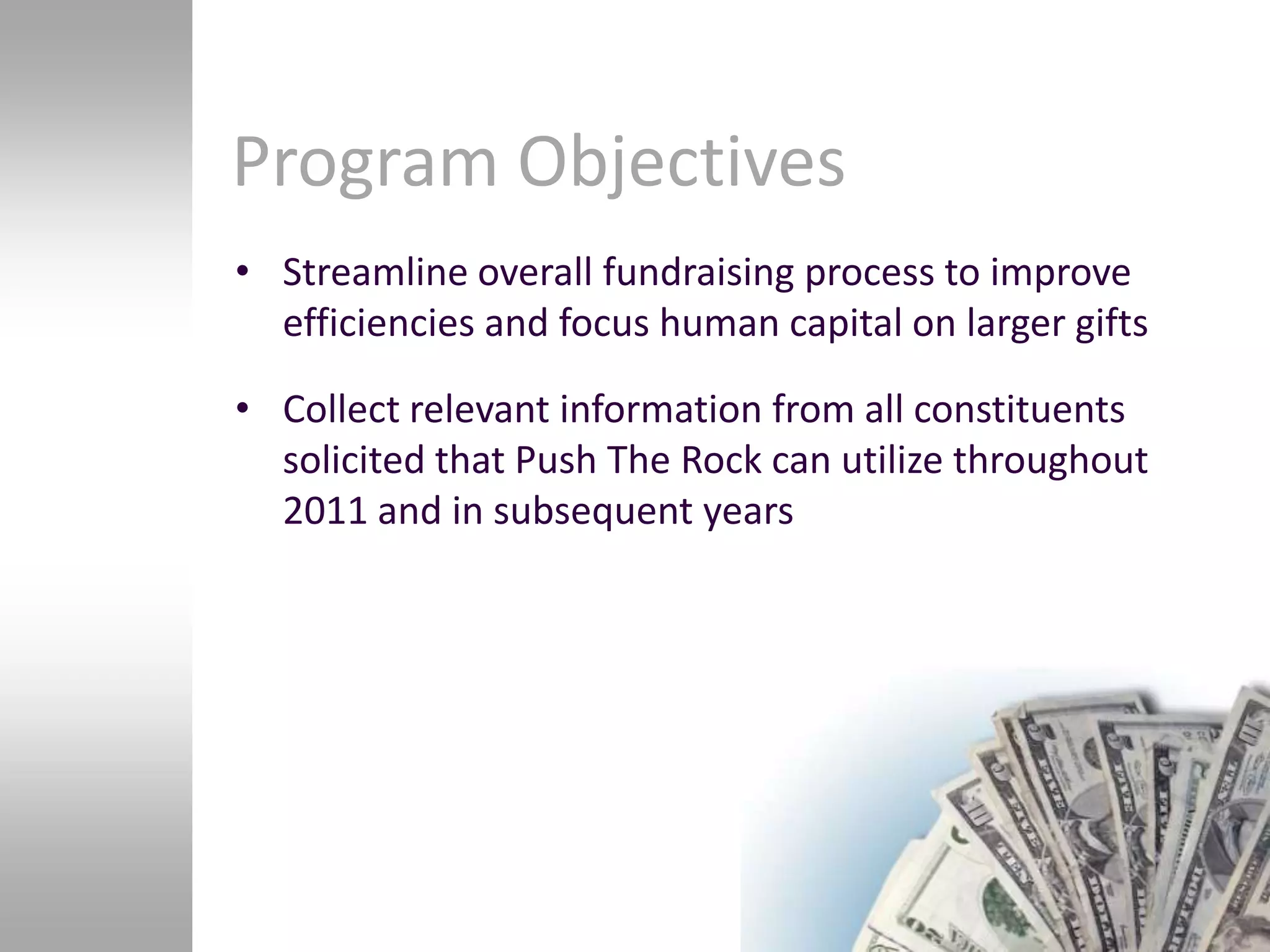 Program Objectives

• Streamline overall fundraising process to improve efficiencies and focus human capital on larger gifts

• Collect relevant information from all constituents solicited that Push The Rock can utilize throughout 2011 and in subsequent years